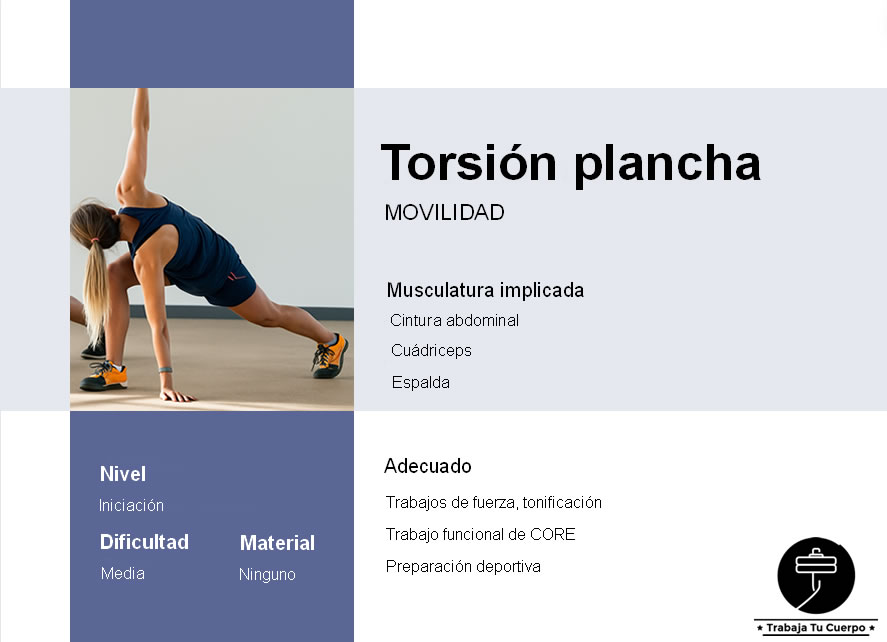 Torsión plancha
MOVILIDAD

Musculatura implicada
Cintura abdominal
Cuádriceps
Espalda

Nivel
Iniciación
Dificultad
Media
Material
Ninguno

Adecuado
Trabajos de fuerza, tonificación
Trabajo funcional de CORE
Preparación deportiva

★ Trabaja Tu Cuerpo ★